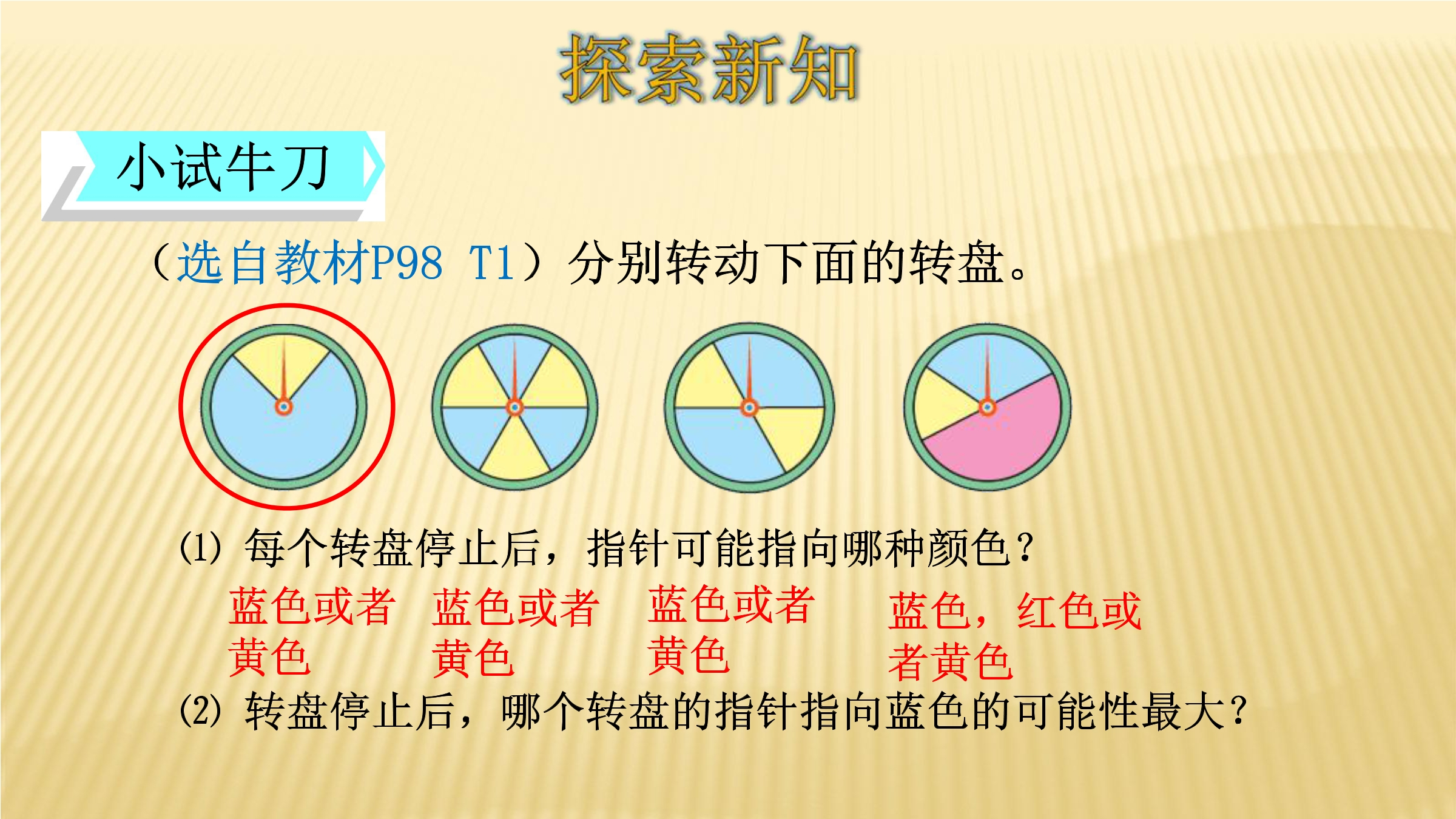 探索新知

小试牛刀

（选自教材P98 T1）分别转动下面的转盘。

(1) 每个转盘停止后，指针可能指向哪种颜色？

蓝色或者黄色

蓝色或者黄色

蓝色或者黄色

蓝色，红色或者黄色

(2) 转盘停止后，哪个转盘的指针指向蓝色的可能性最大？